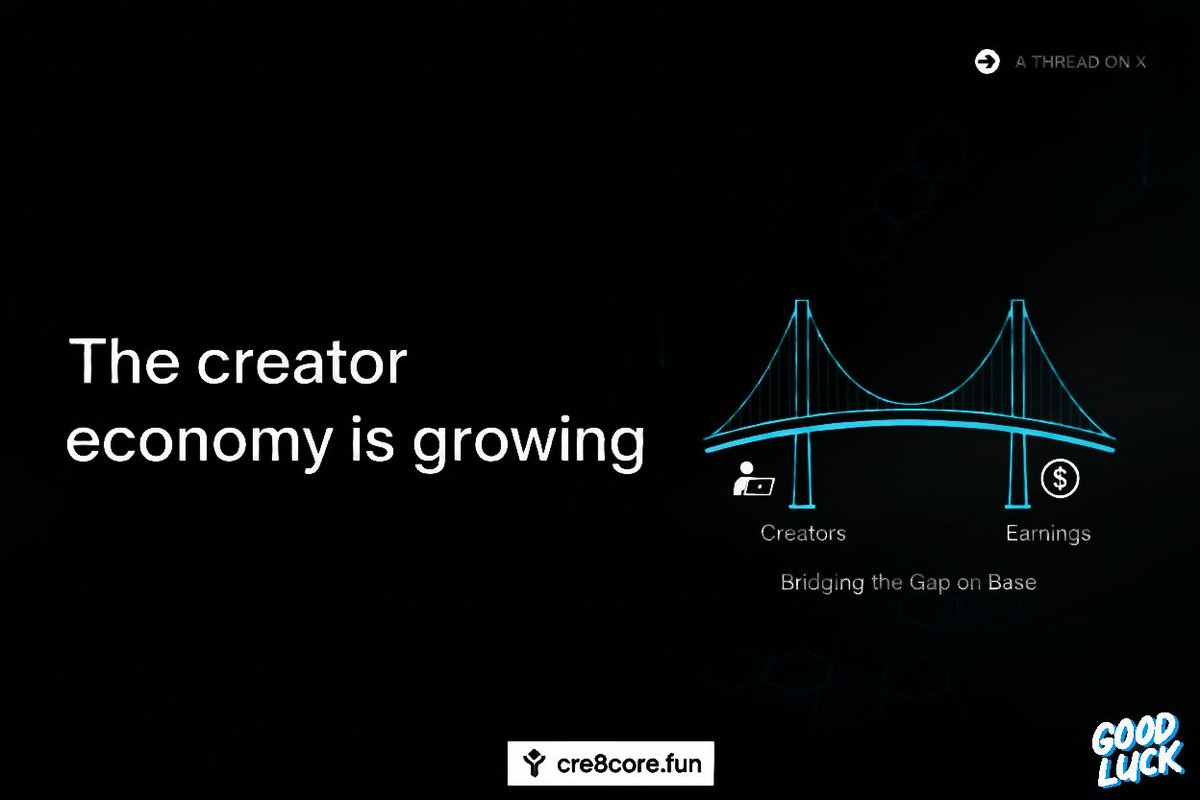 A THREAD ON X

The creator economy is growing

$

Creators

Earnings

Bridging the Gap on Base

cre8core.fun

GOOD LUCK